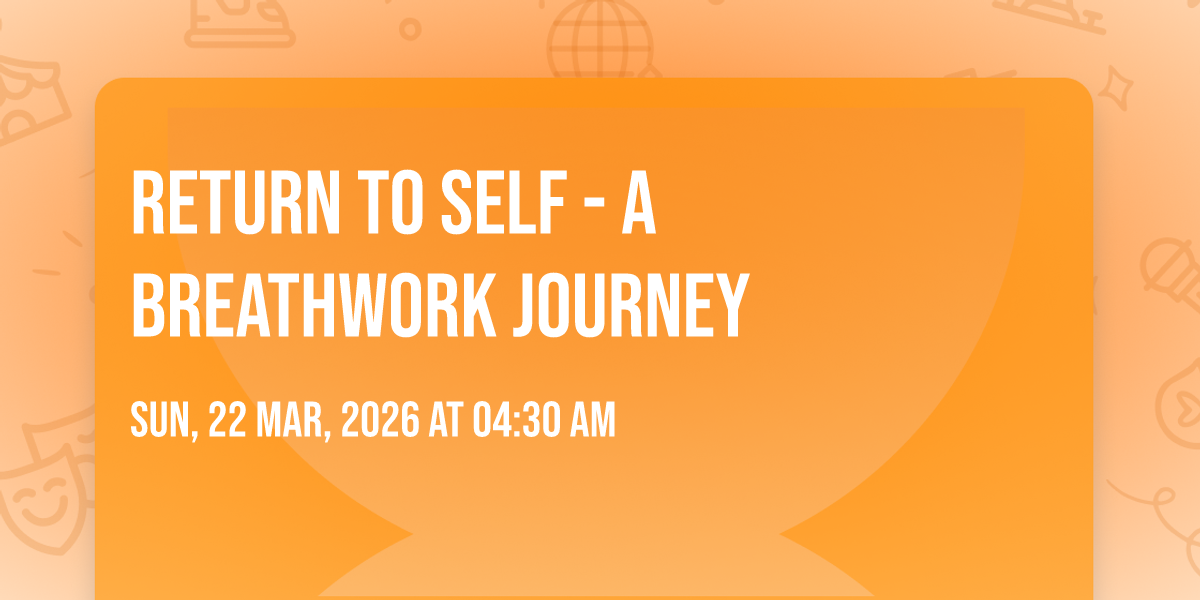 RETURN TO SELF - A BREATHWORK JOURNEY

SUN, 22 MAR, 2026 AT 04:30 AM